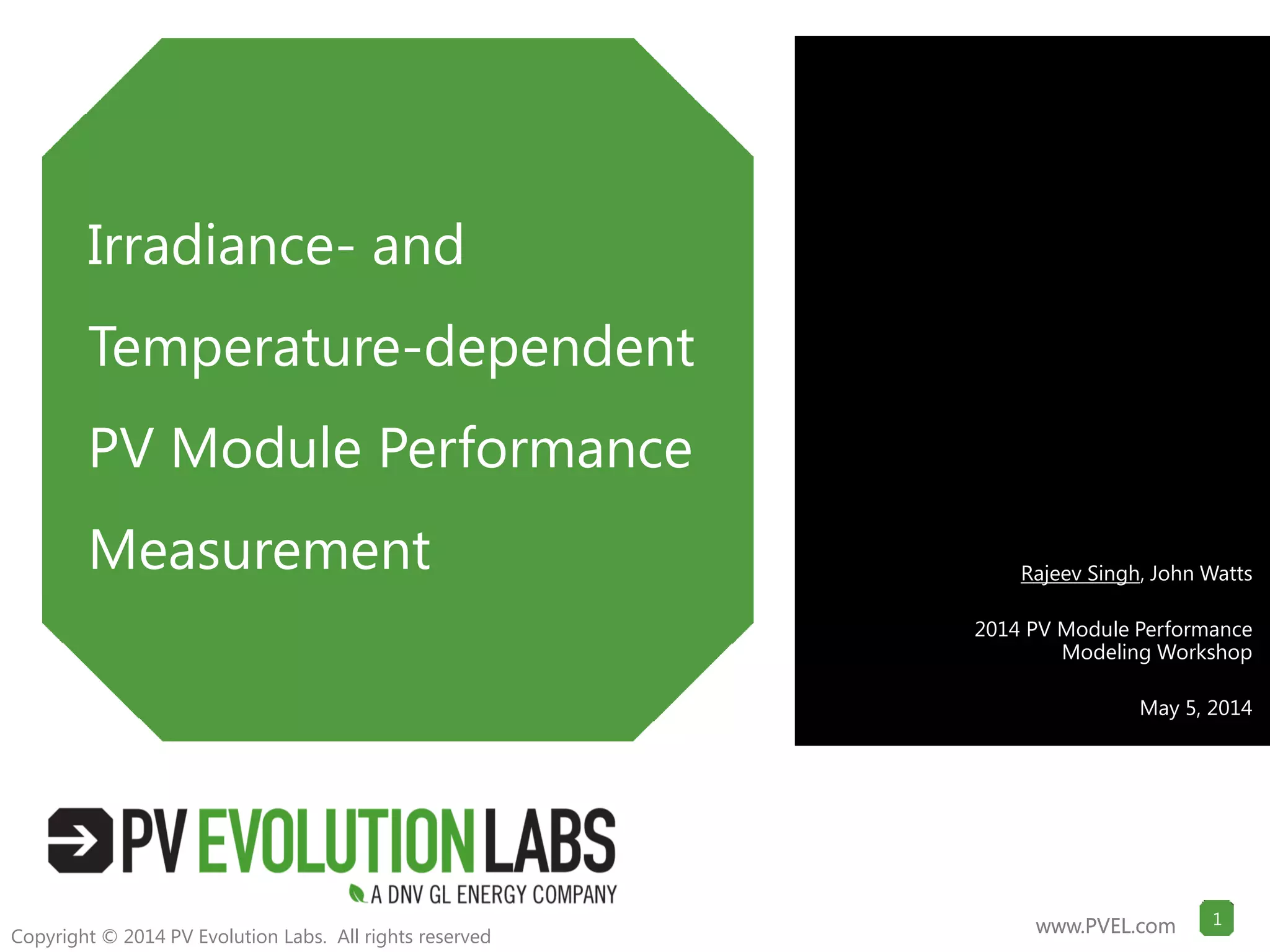 Irradiance- and Temperature-dependent PV Module Performance Measurement

Rajeev Singh, John Watts

2014 PV Module Performance Modeling Workshop

May 5, 2014

PV EVOLUTION LABS
A DNV GL ENERGY COMPANY

Copyright © 2014 PV Evolution Labs. All rights reserved

www.PVEL.com

1